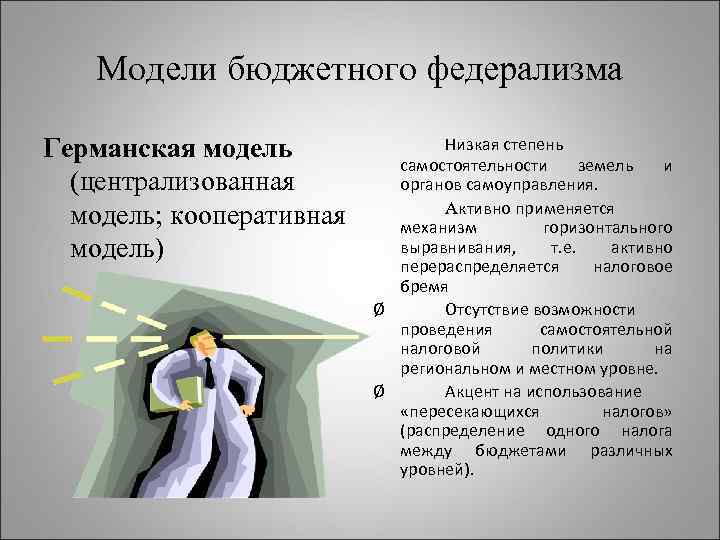 Модели бюджетного федерализма

Германская модель (централизованная модель; кооперативная модель)

Низкая степень самостоятельности земель и органов самоуправления.

Активно применяется механизм горизонтального выравнивания, т.е. активно перераспределяется налоговое бремя

Ø Отсутствие возможности проведения самостоятельной налоговой политики на региональном и местном уровне.

Ø Акцент на использование «пересекающихся налогов» (распределение одного налога между бюджетами различных уровней).